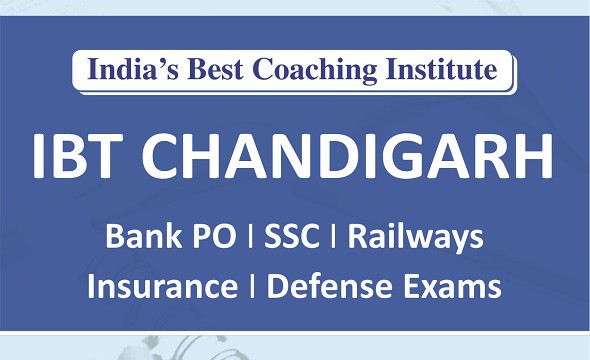 India's Best Coaching Institute

IBT CHANDIGARH

Bank PO | SSC | Railways
Insurance | Defense Exams